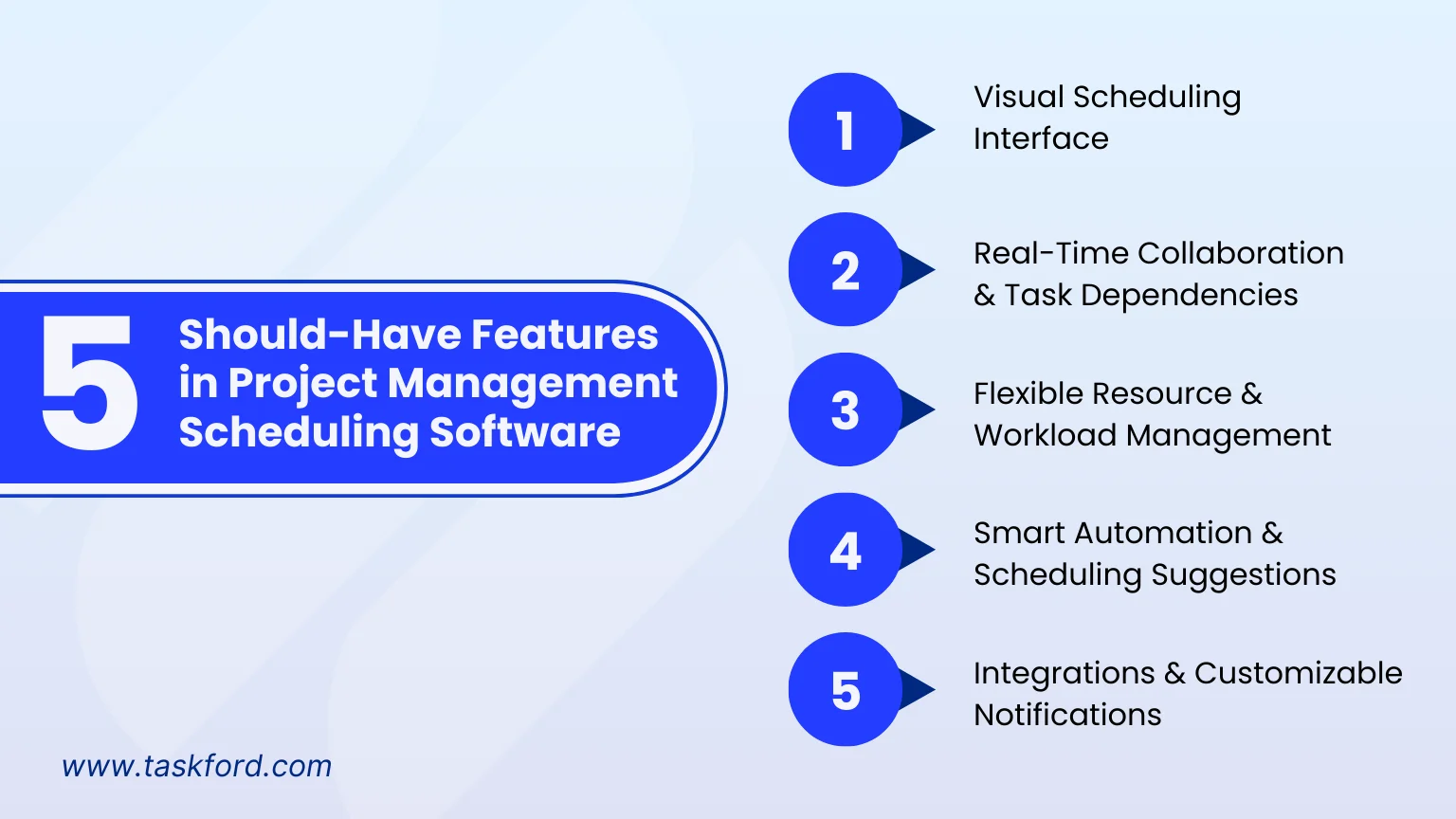 5 Should-Have Features in Project Management Scheduling Software

1 Visual Scheduling Interface

2 Real-Time Collaboration & Task Dependencies

3 Flexible Resource & Workload Management

4 Smart Automation & Scheduling Suggestions

5 Integrations & Customizable Notifications

www.taskford.com